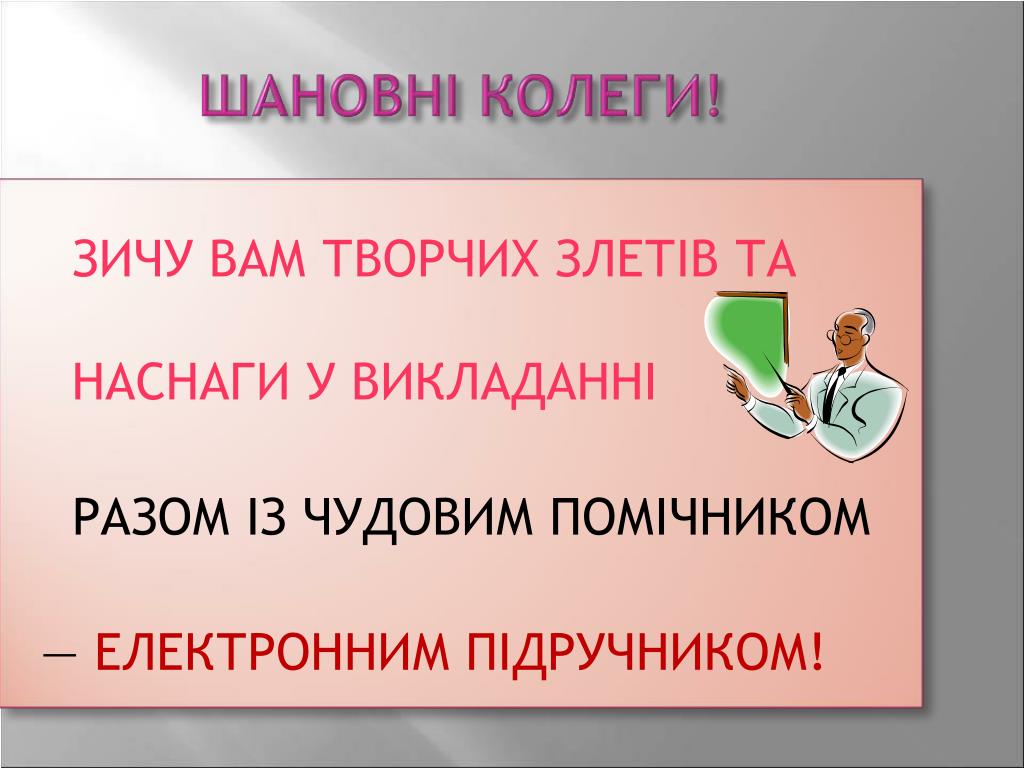 ШАНОВНІ КОЛЕГИ!

ЗИЧУ ВАМ ТВОРЧИХ ЗЛЕТІВ ТА

НАСНАГИ У ВИКЛАДАННІ

РАЗОМ ІЗ ЧУДОВИМ ПОМІЧНИКОМ

— ЕЛЕКТРОННИМ ПІДРУЧНИКОМ!